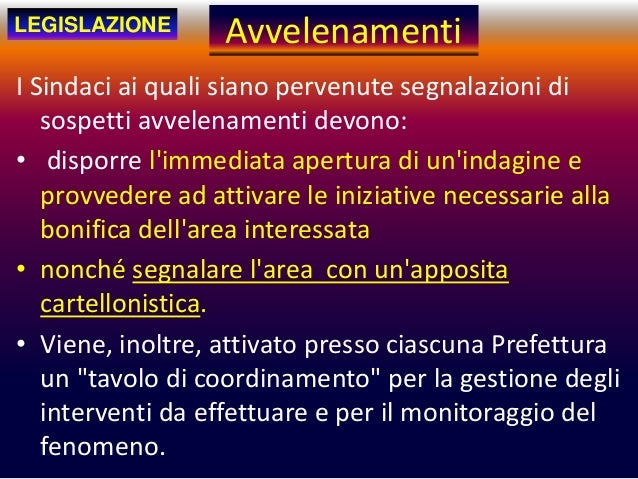 LEGISLAZIONE

Avvelenamenti

I Sindaci ai quali siano pervenute segnalazioni di sospetti avvelenamenti devono:

• disporre l'immediata apertura di un'indagine e provvedere ad attivare le iniziative necessarie alla bonifica dell'area interessata

• nonché segnalare l'area con un'apposita cartellonistica.

• Viene, inoltre, attivato presso ciascuna Prefettura un "tavolo di coordinamento" per la gestione degli interventi da effettuare e per il monitoraggio del fenomeno.